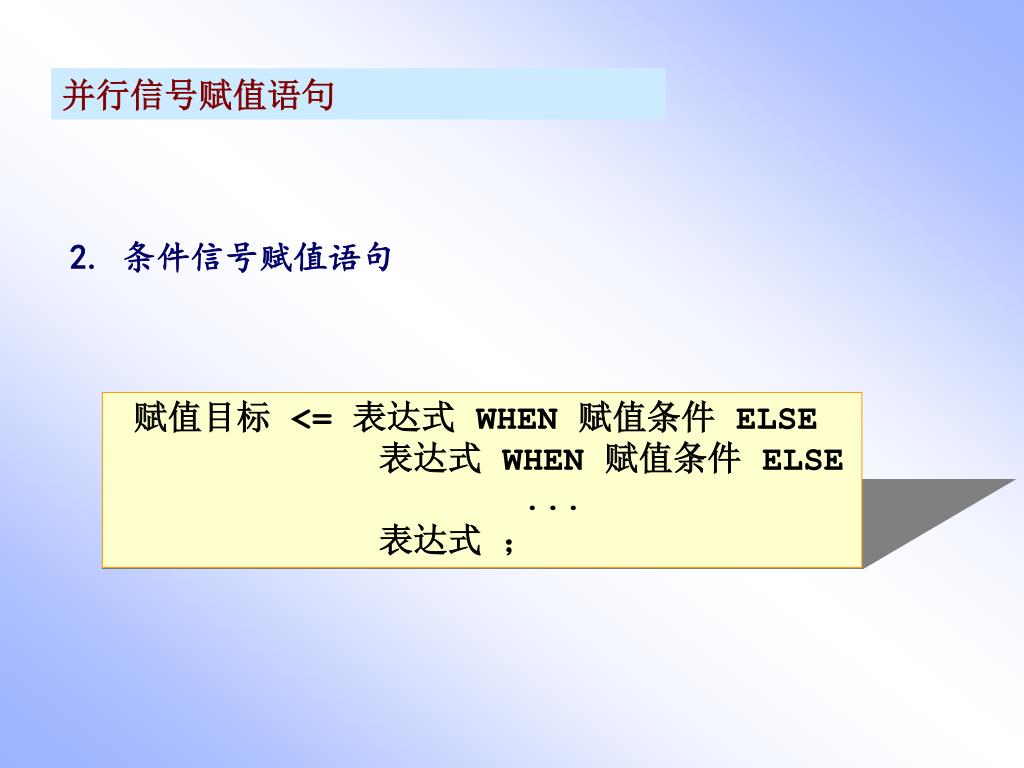 并行信号赋值语句

2. 条件信号赋值语句

赋值目标 <= 表达式 WHEN 赋值条件 ELSE
表达式 WHEN 赋值条件 ELSE
...
表达式 ;